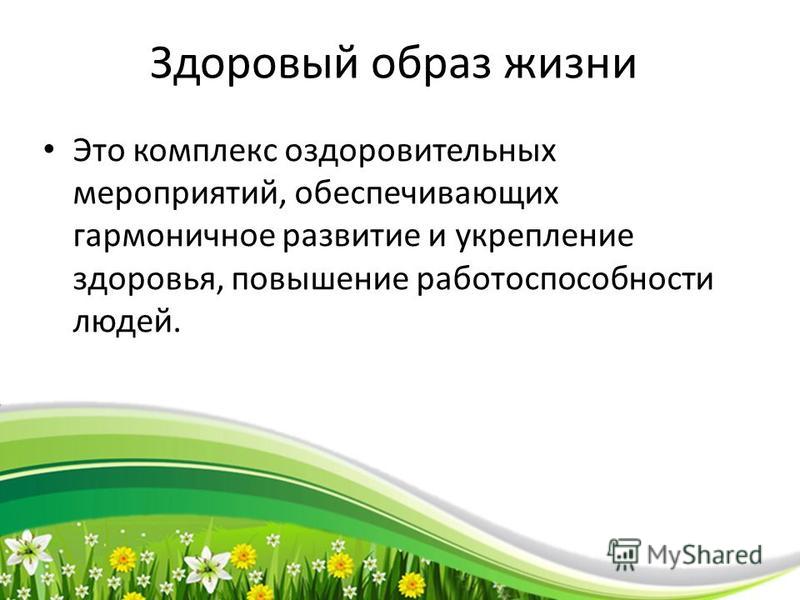 Здоровый образ жизни

• Это комплекс оздоровительных мероприятий, обеспечивающих гармоничное развитие и укрепление здоровья, повышение работоспособности людей.

MyShared